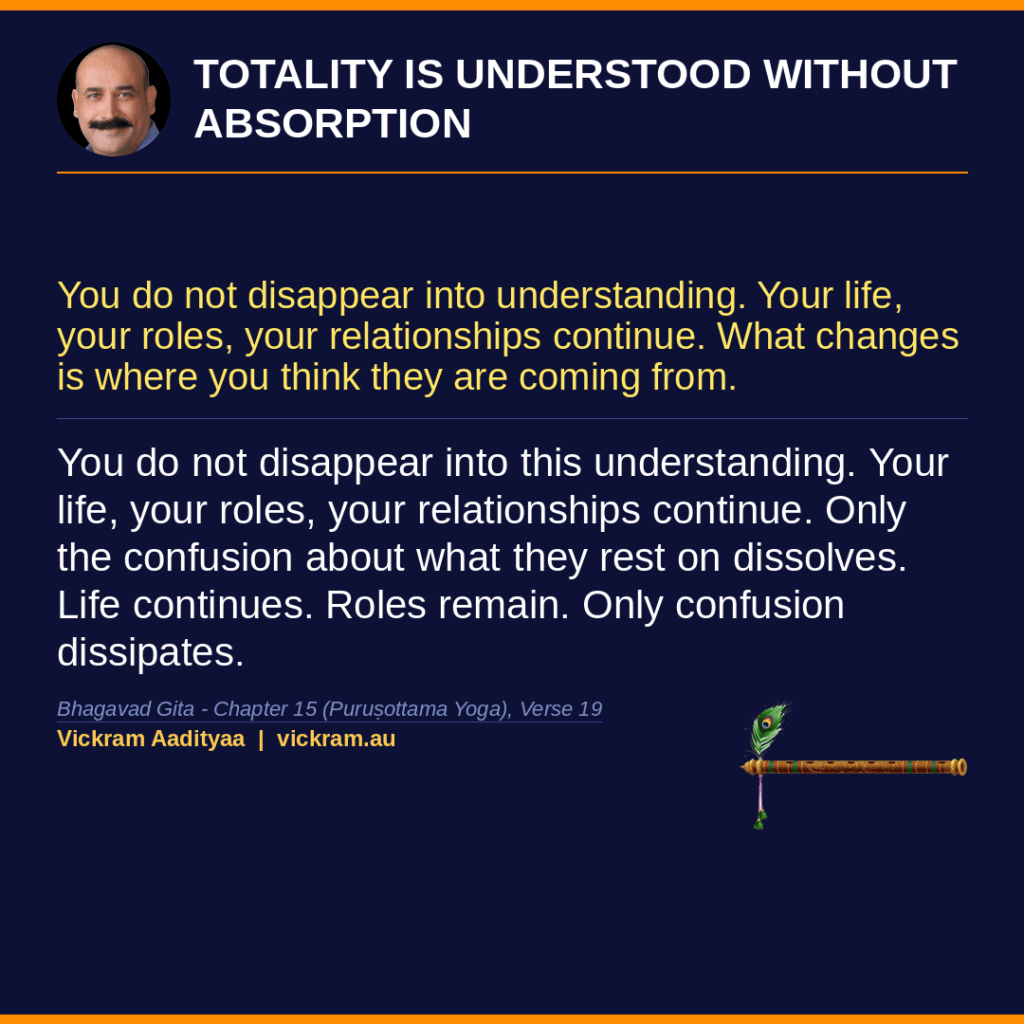 TOTALITY IS UNDERSTOOD WITHOUT ABSORPTION

You do not disappear into understanding. Your life, your roles, your relationships continue. What changes is where you think they are coming from.

You do not disappear into this understanding. Your life, your roles, your relationships continue. Only the confusion about what they rest on dissolves. Life continues. Roles remain. Only confusion dissipates.

Bhagavad Gita - Chapter 15 (Puruṣottama Yoga), Verse 19

Vickram Aadityaa | vickram.au